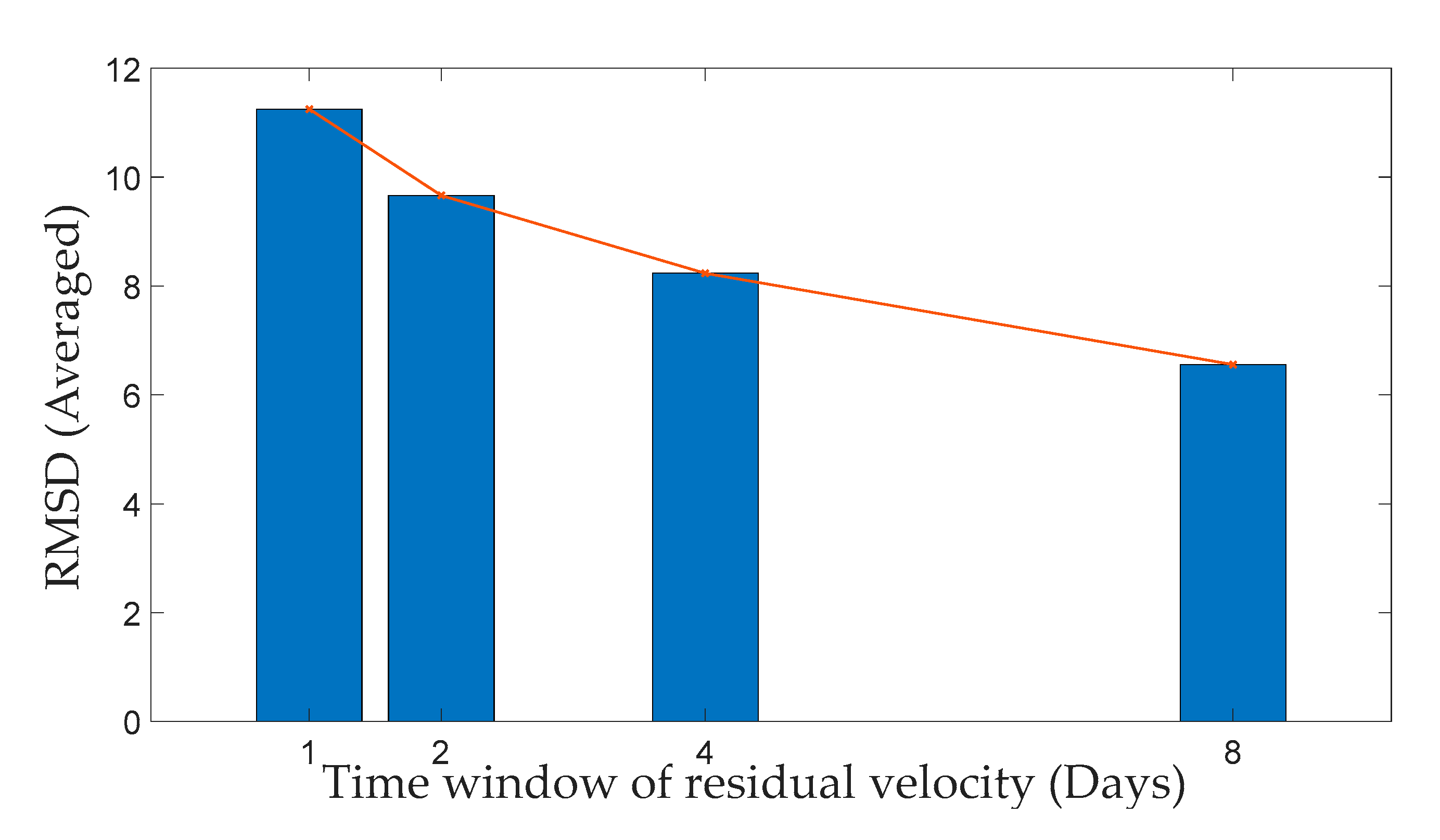 RMSD (Averaged)

12
10
8
6
4
2
0

1
2
4
8

Time window of residual velocity (Days)